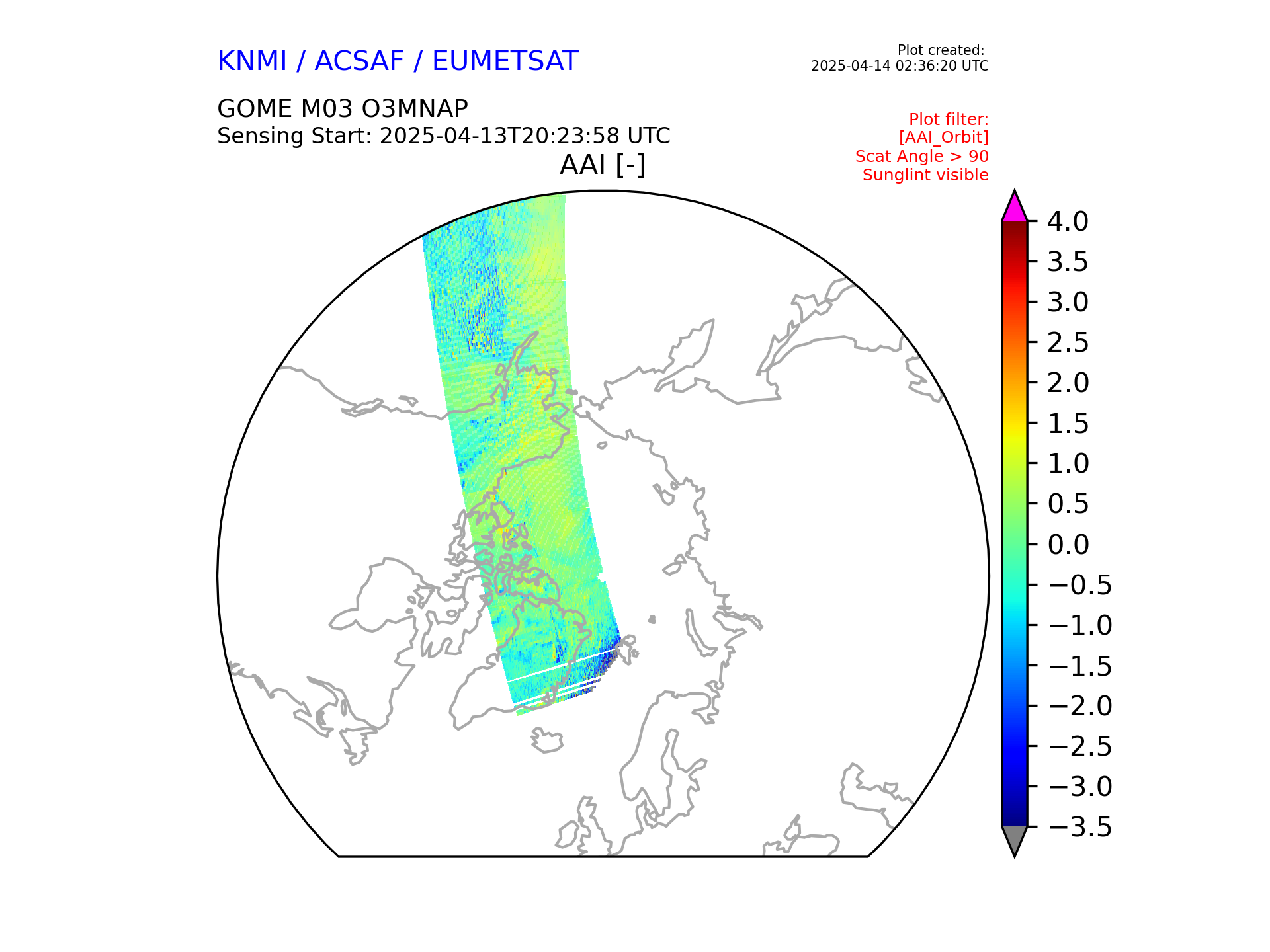 KNMI / ACSAF / EUMETSAT

Plot created:
2025-04-14 02:36:20 UTC

GOME M03 O3MNAP
Sensing Start: 2025-04-13T20:23:58 UTC

Plot filter:
[AAI_Orbit]
Scat Angle > 90
Sunglint visible

AAI [-]

4.0
3.5
3.0
2.5
2.0
1.5
1.0
0.5
0.0
−0.5
−1.0
−1.5
−2.0
−2.5
−3.0
−3.5